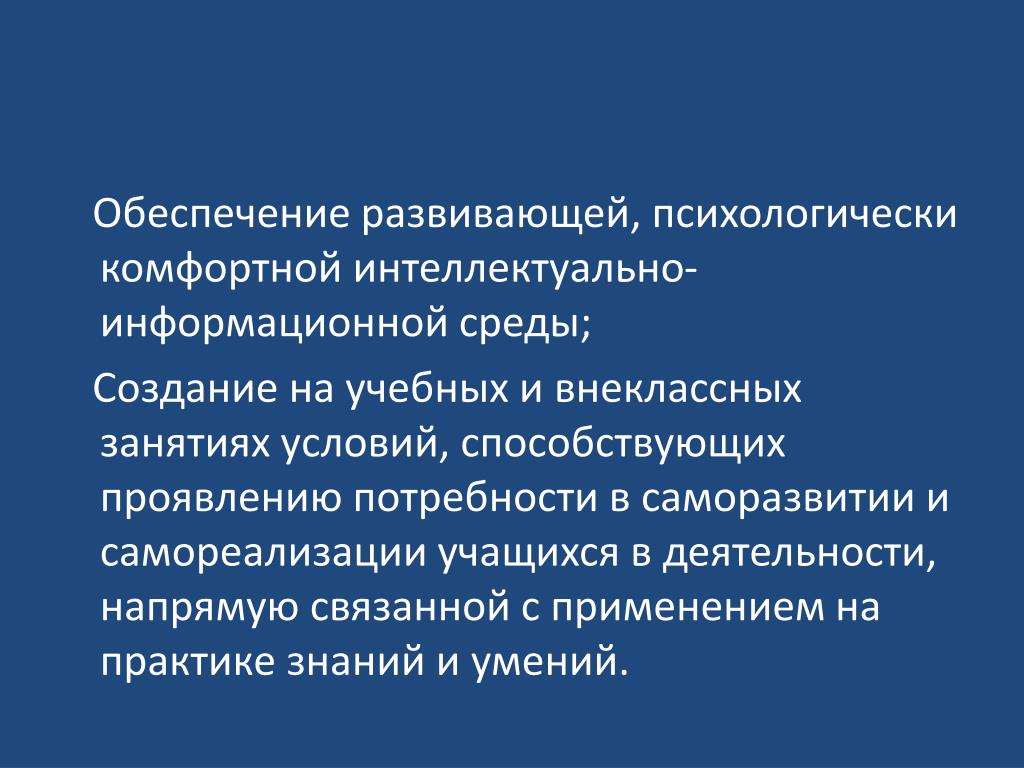 Обеспечение развивающей, психологически комфортной интеллектуально-информационной среды;

Создание на учебных и внеклассных занятиях условий, способствующих проявлению потребности в саморазвитии и самореализации учащихся в деятельности, напрямую связанной с применением на практике знаний и умений.